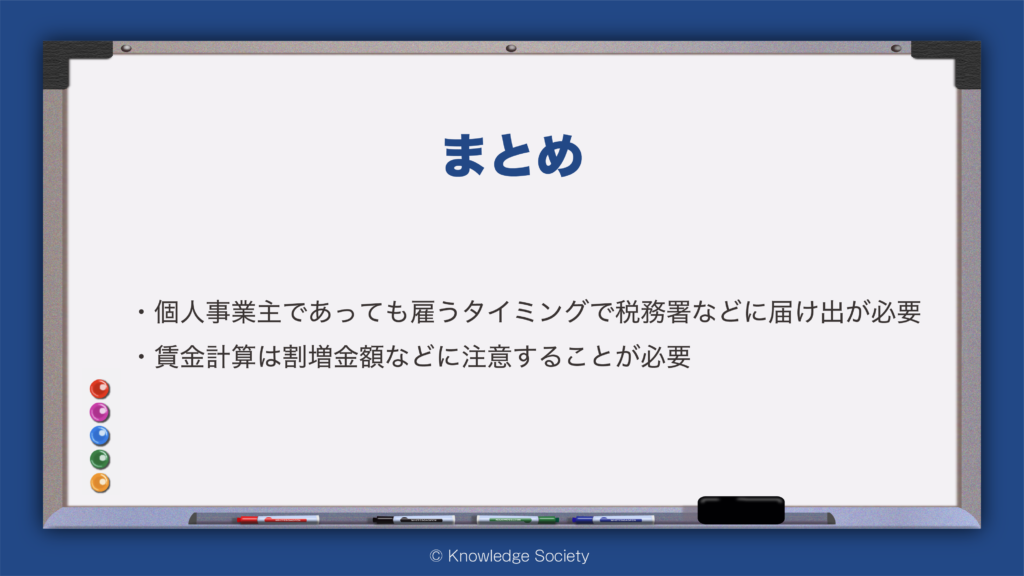 まとめ

・個人事業主であっても雇うタイミングで税務署などに届け出が必要
・賃金計算は割増金額などに注意することが必要

© Knowledge Society